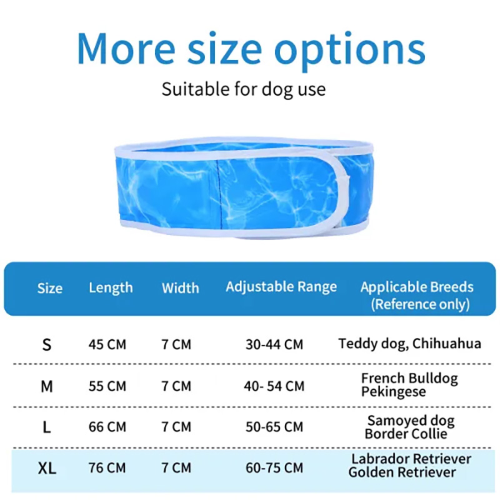 More size options

Suitable for dog use

| Size | Length | Width | Adjustable Range | Applicable Breeds (Reference only) |
|---|---|---|---|---|
| S | 45 CM | 7 CM | 30-44 CM | Teddy dog, Chihuahua |
| M | 55 CM | 7 CM | 40- 54 CM | French Bulldog Pekingese |
| L | 66 CM | 7 CM | 50-65 CM | Samoyed dog Border Collie |
| XL | 76 CM | 7 CM | 60-75 CM | Labrador Retriever Golden Retriever |